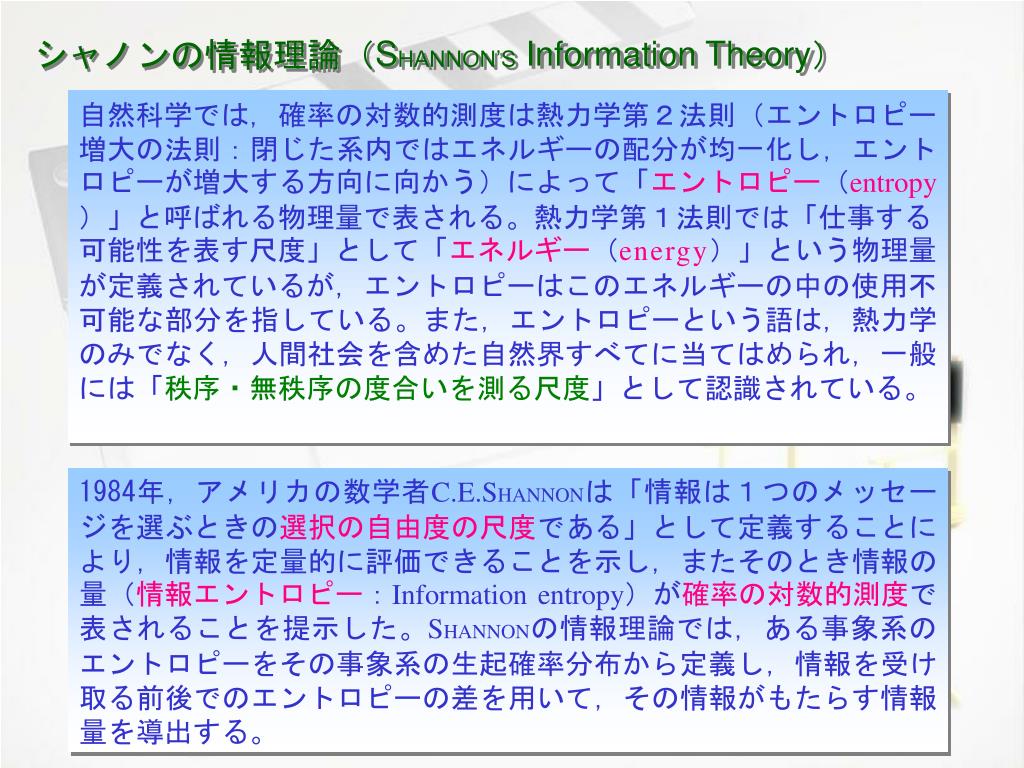 シャノンの情報理論（SHANNON'S Information Theory）

自然科学では，確率の対数的測度は熱力学第２法則（エントロピー増大の法則：閉じた系内ではエネルギーの配分が均一化し，エントロピーが増大する方向に向かう）によって「エントロピー（entropy）」と呼ばれる物理量で表される。熱力学第１法則では「仕事する可能性を表す尺度」として「エネルギー（energy）」という物理量が定義されているが，エントロピーはこのエネルギーの中の使用不可能な部分を指している。また，エントロピーという語は，熱力学のみでなく，人間社会を含めた自然界すべてに当てはめられ，一般には「秩序・無秩序の度合いを測る尺度」として認識されている。

1984年，アメリカの数学者C.E.SHANNONは「情報は１つのメッセージを選ぶときの選択の自由度の尺度である」として定義することにより，情報を定量的に評価できることを示し，またそのとき情報の量（情報エントロピー：Information entropy）が確率の対数的測度で表されることを提示した。SHANNONの情報理論では，ある事象系のエントロピーをその事象系の生起確率分布から定義し，情報を受け取る前後でのエントロピーの差を用いて，その情報がもたらす情報量を導出する。